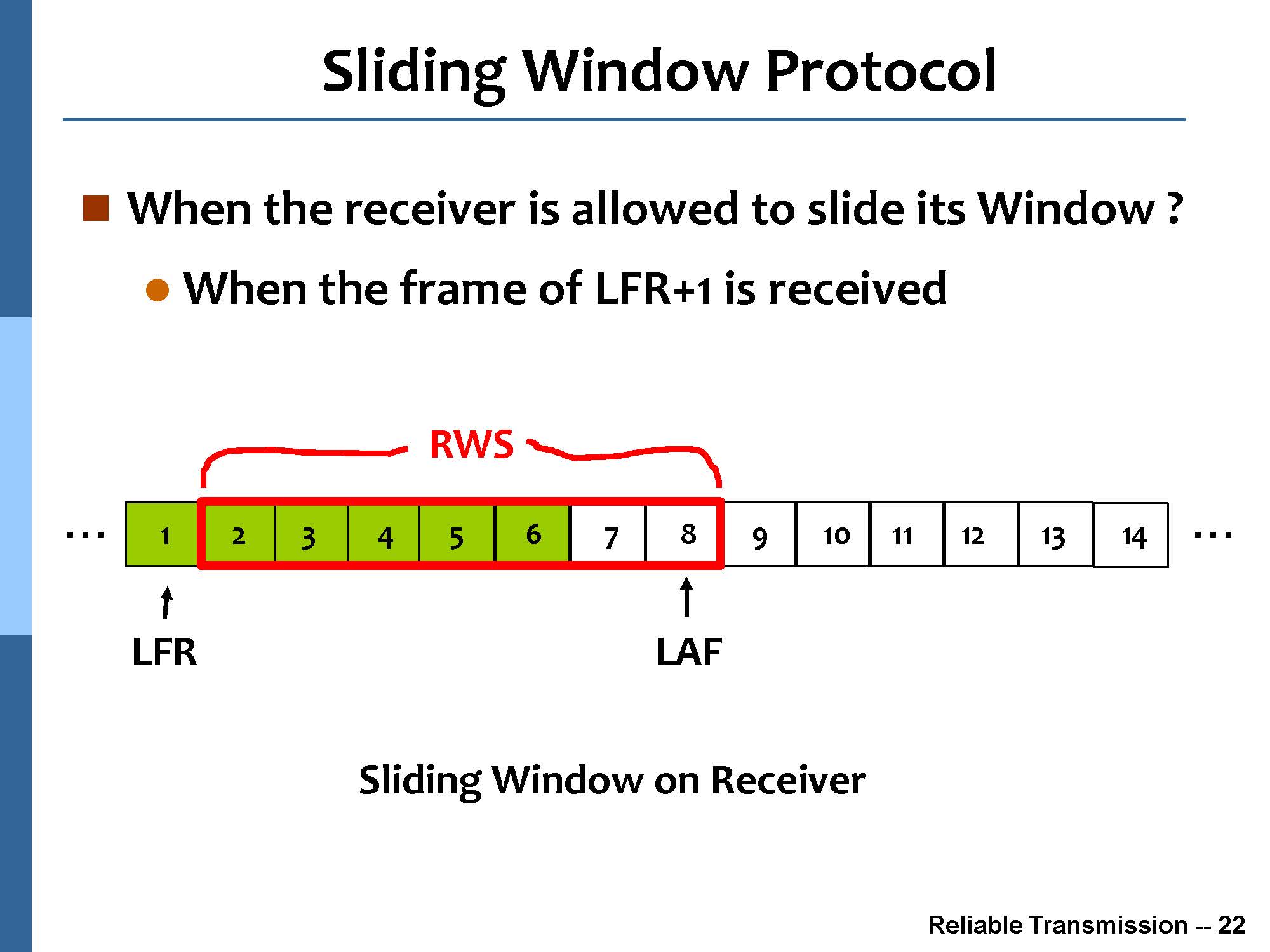 Sliding Window Protocol

When the receiver is allowed to slide its Window ?

When the frame of LFR+1 is received

RWS

... 1 2 3 4 5 6 7 8 9 10 11 12 13 14 ...

LFR

LAF

Sliding Window on Receiver

Reliable Transmission -- 22